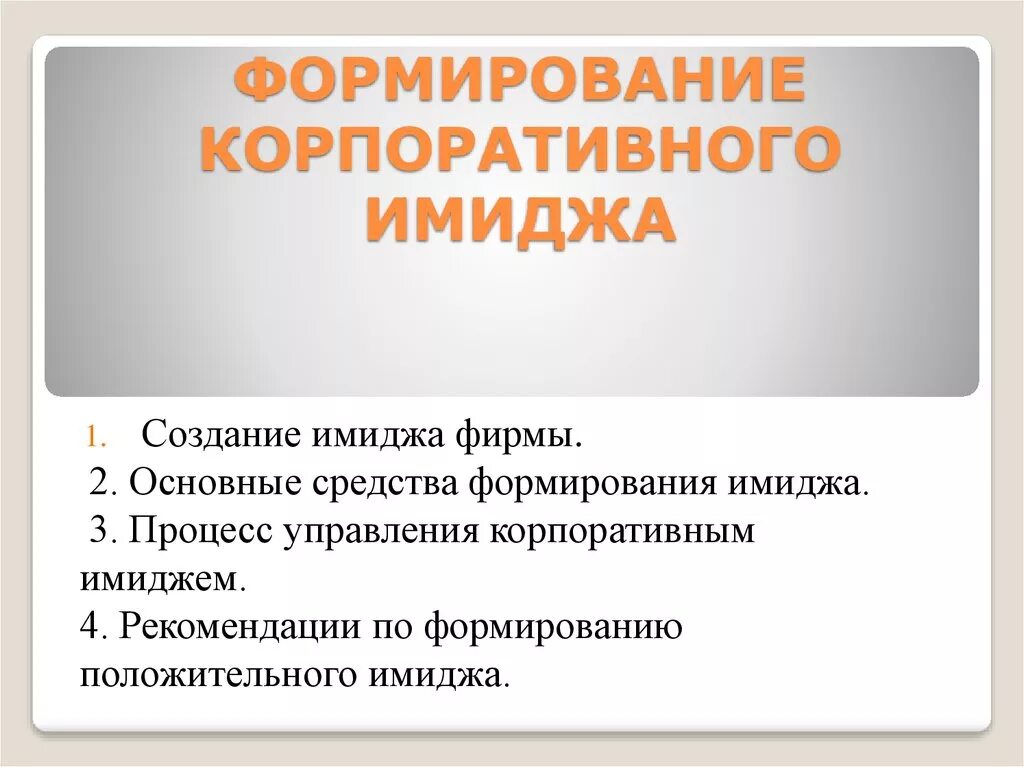 ФОРМИРОВАНИЕ КОРПОРАТИВНОГО ИМИДЖА

1. Создание имиджа фирмы.
2. Основные средства формирования имиджа.
3. Процесс управления корпоративным имиджем.
4. Рекомендации по формированию положительного имиджа.